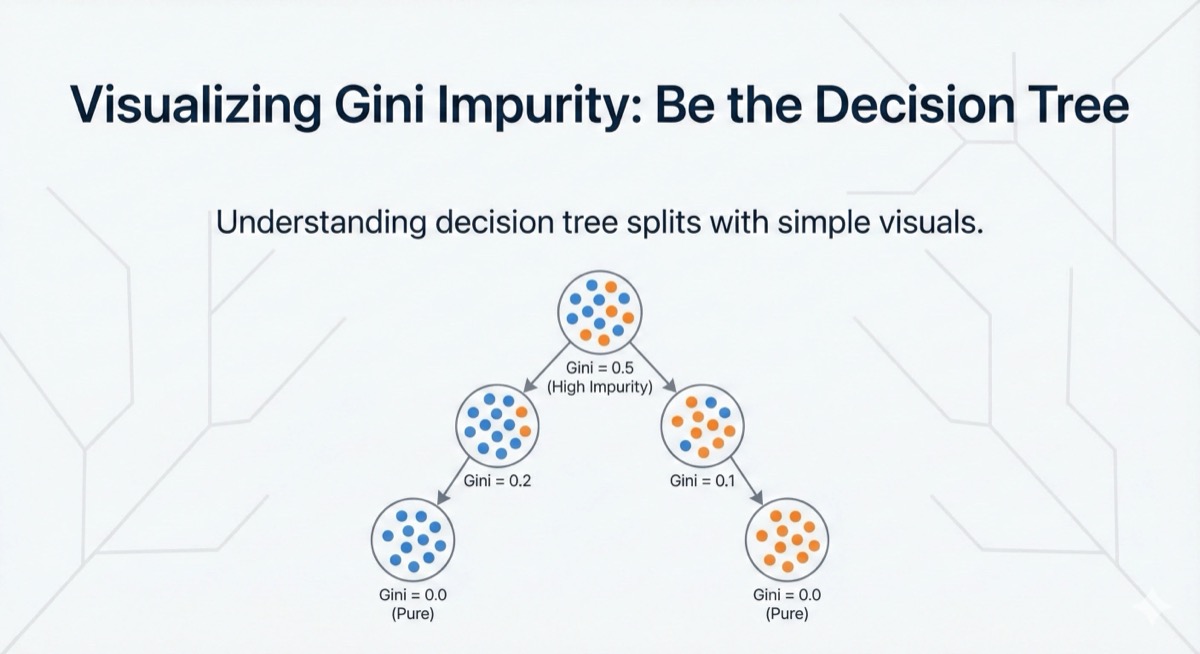 Visualizing Gini Impurity: Be the Decision Tree

Understanding decision tree splits with simple visuals.

Gini = 0.5
(High Impurity)

Gini = 0.2

Gini = 0.1

Gini = 0.0
(Pure)

Gini = 0.0
(Pure)